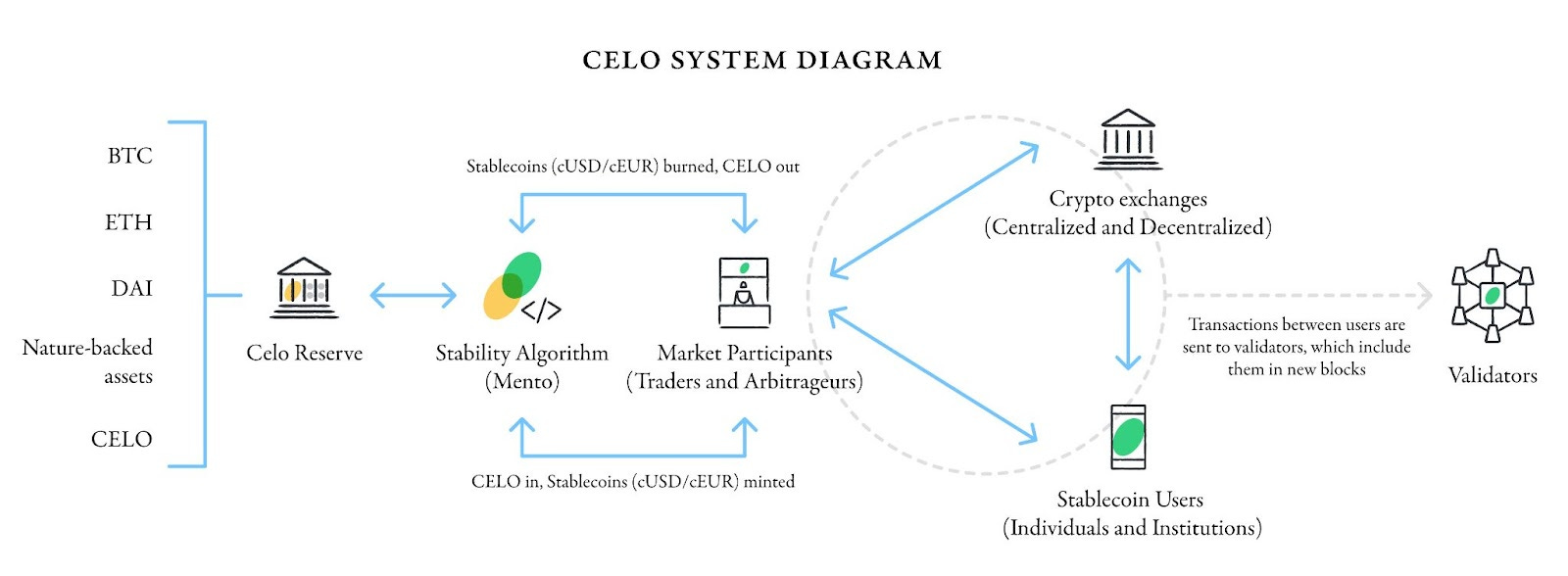 CELO SYSTEM DIAGRAM

BTC

ETH

DAI

Nature-backed assets

CELO

Celo Reserve

Stablecoins (cUSD/cEUR) burned, CELO out

Stability Algorithm (Mento)

Market Participants (Traders and Arbitrageurs)

CELO in, Stablecoins (cUSD/cEUR) minted

Crypto exchanges (Centralized and Decentralized)

Stablecoin Users (Individuals and Institutions)

Transactions between users are sent to validators, which include them in new blocks

Validators